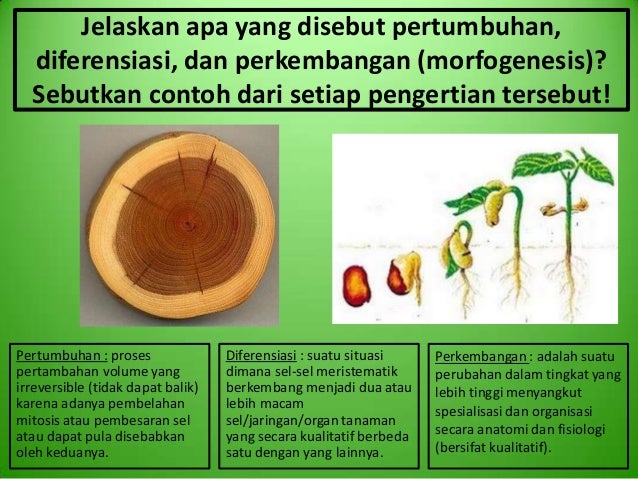 Jelaskan apa yang disebut pertumbuhan, diferensiasi, dan perkembangan (morfogenesis)? Sebutkan contoh dari setiap pengertian tersebut!

Pertumbuhan : proses pertambahan volume yang irreversible (tidak dapat balik) karena adanya pembelahan mitosis atau pembesaran sel atau dapat pula disebabkan oleh keduanya.

Diferensiasi : suatu situasi dimana sel-sel meristematik berkembang menjadi dua atau lebih macam sel/jaringan/organ tanaman yang secara kualitatif berbeda satu dengan yang lainnya.

Perkembangan : adalah suatu perubahan dalam tingkat yang lebih tinggi menyangkut spesialisasi dan organisasi secara anatomi dan fisiologi (bersifat kualitatif).